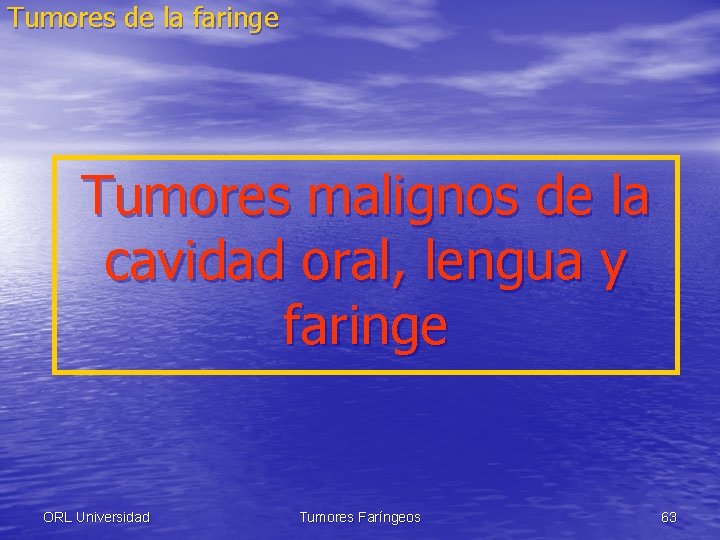 Tumores de la faringe

Tumores malignos de la cavidad oral, lengua y faringe

ORL Universidad

Tumores Faríngeos

63